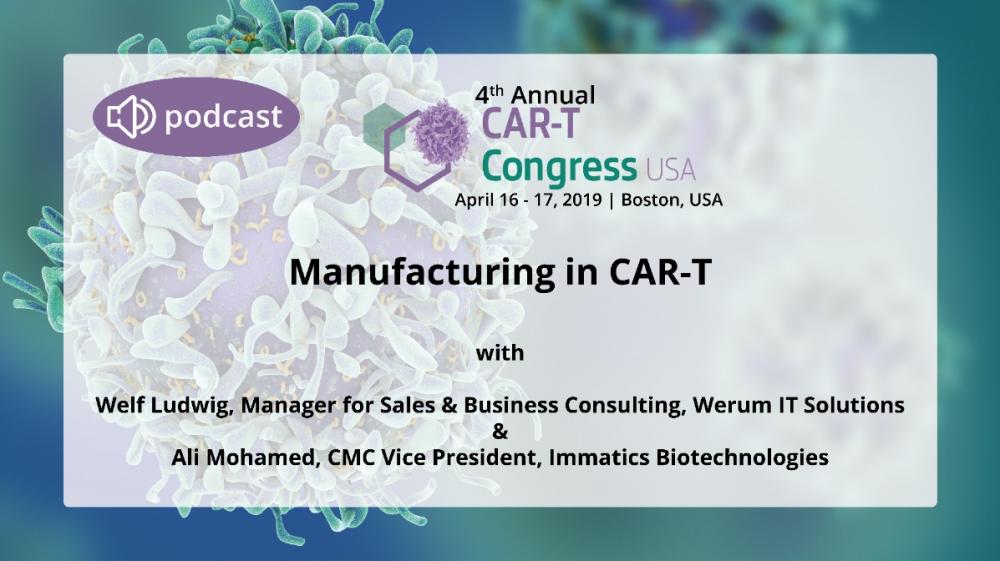 podcast

4th Annual
CAR-T
Congress USA
April 16 - 17, 2019 | Boston, USA

Manufacturing in CAR-T

with

Welf Ludwig, Manager for Sales & Business Consulting, Werum IT Solutions
&
Ali Mohamed, CMC Vice President, Immatics Biotechnologies